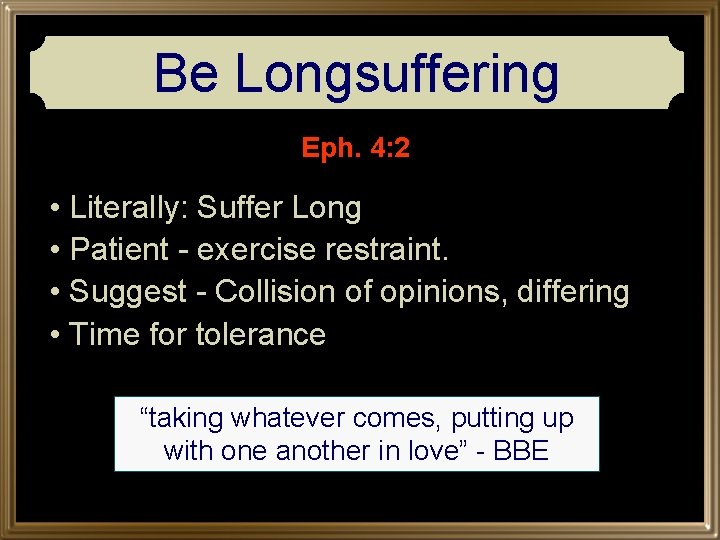 Be Longsuffering

Eph. 4:2

• Literally: Suffer Long
• Patient - exercise restraint.
• Suggest - Collision of opinions, differing
• Time for tolerance

“taking whatever comes, putting up with one another in love” - BBE